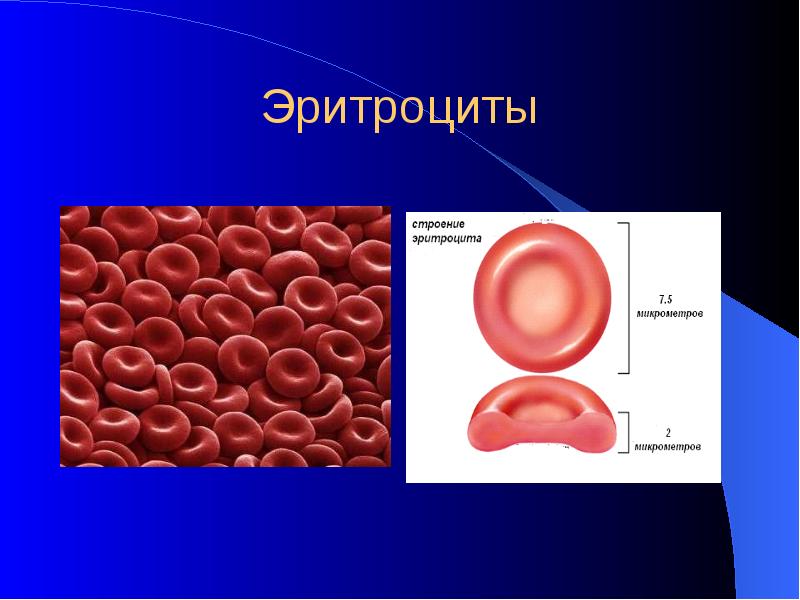 Эритроциты

строение эритроцита

7.5 микрометров

2 микрометров